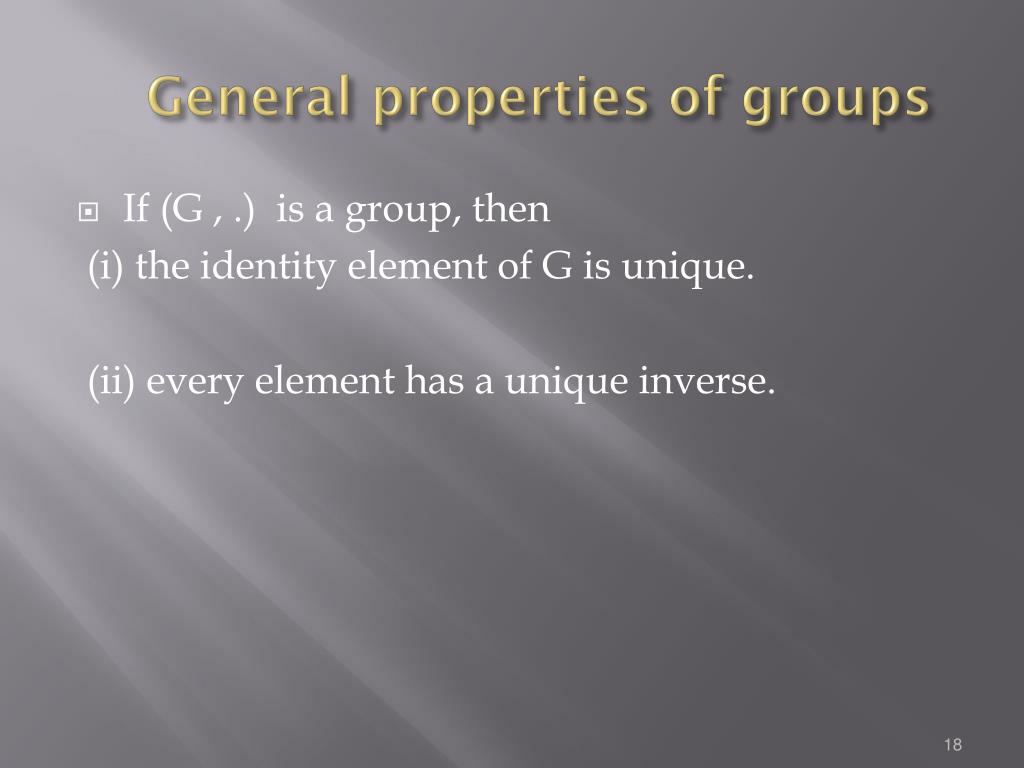 General properties of groups

If (G , .) is a group, then
(i) the identity element of G is unique.

(ii) every element has a unique inverse.

18